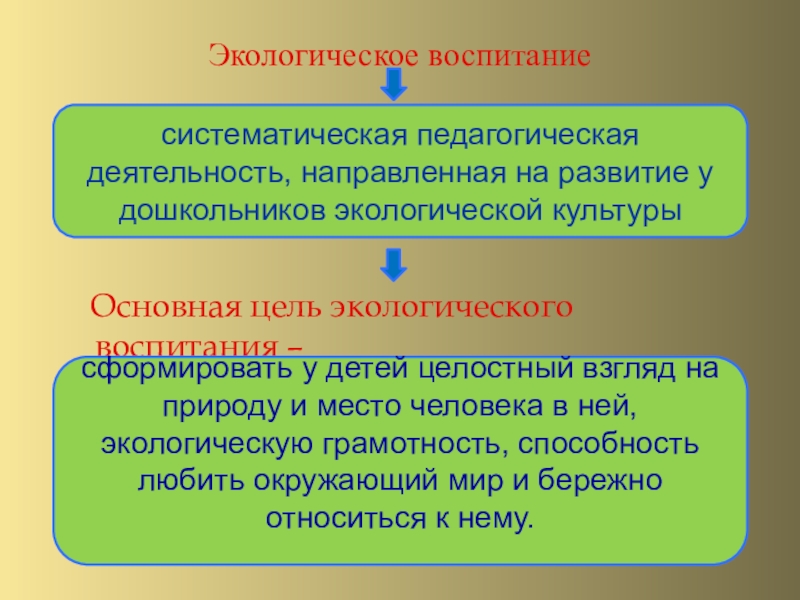 Экологическое воспитание

систематическая педагогическая деятельность, направленная на развитие у дошкольников экологической культуры

Основная цель экологического воспитания –

сформировать у детей целостный взгляд на природу и место человека в ней, экологическую грамотность, способность любить окружающий мир и бережно относиться к нему.